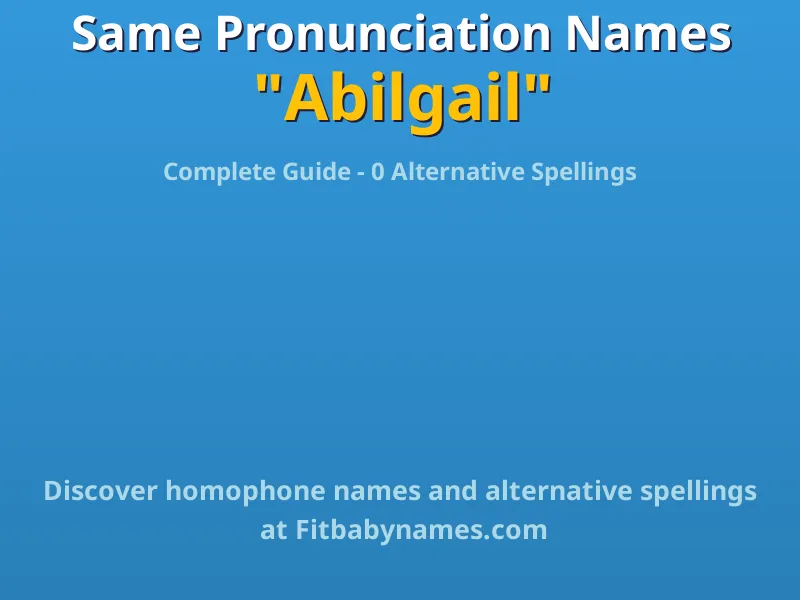 Same Pronunciation Names
"Abilgail"

Complete Guide - 0 Alternative Spellings

Discover homophone names and alternative spellings at Fitbabynames.com